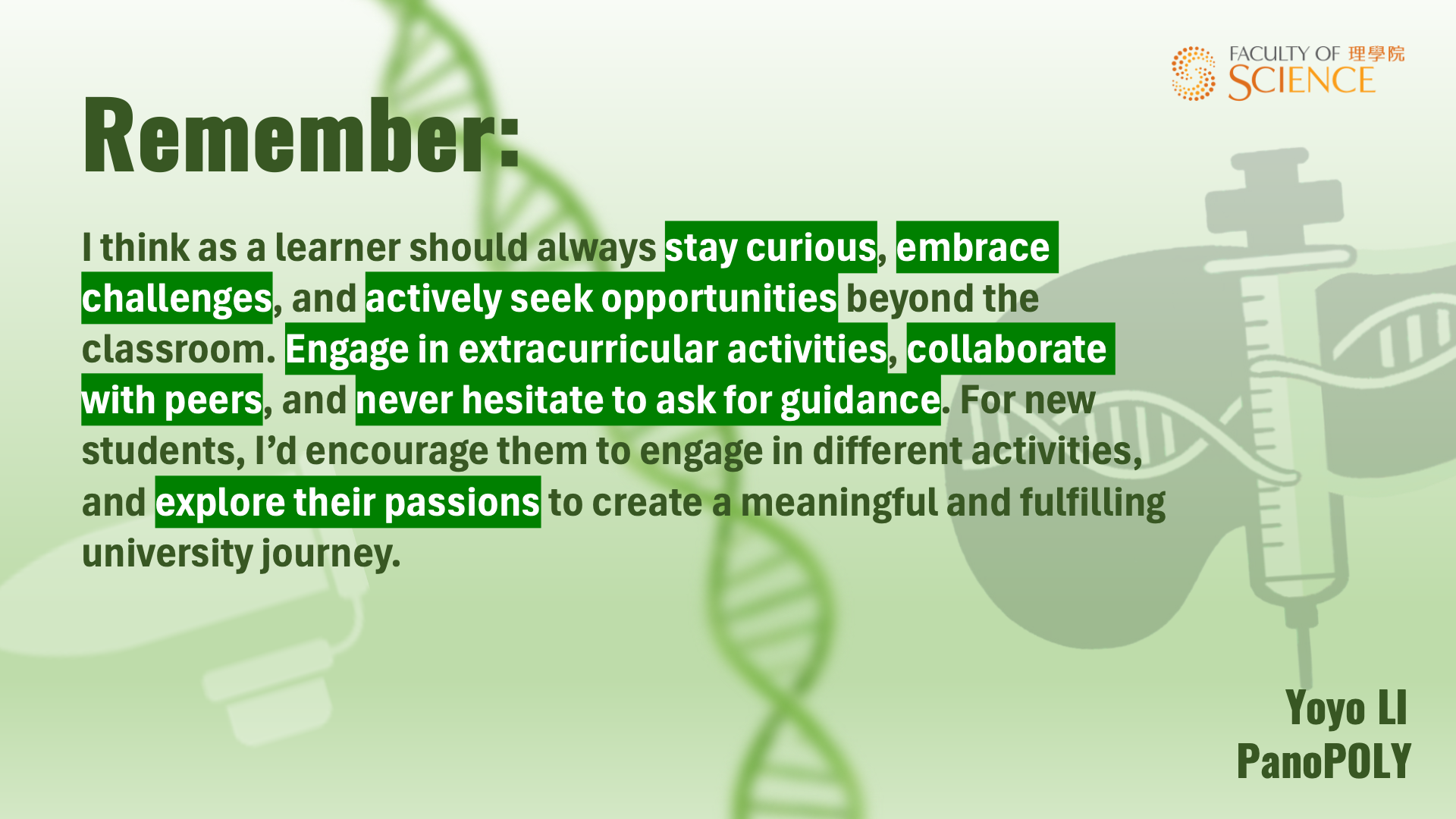 FACULTY OF 理學院
SCIENCE

Remember:

I think as a learner should always stay curious, embrace challenges, and actively seek opportunities beyond the classroom. Engage in extracurricular activities, collaborate with peers, and never hesitate to ask for guidance. For new students, I'd encourage them to engage in different activities, and explore their passions to create a meaningful and fulfilling university journey.

Yoyo LI
PanoPOLY